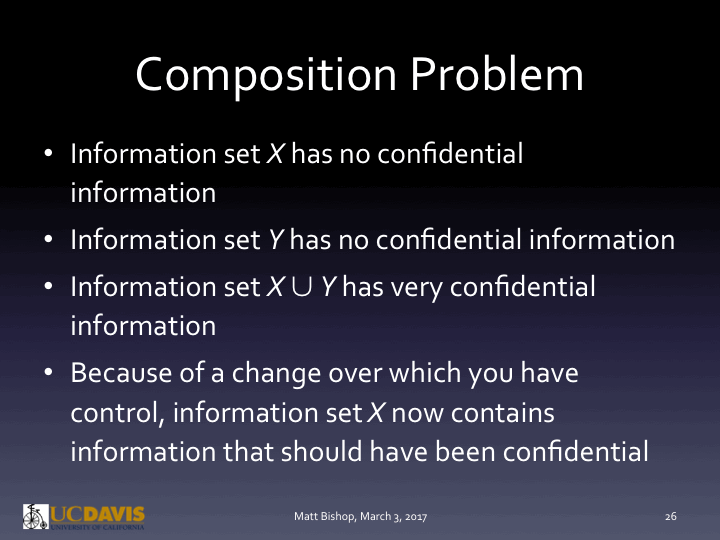 Composition Problem

• Information set $X$ has no confidential information

• Information set $Y$ has no confidential information

• Information set $X \cup Y$ has very confidential information

• Because of a change over which you have control, information set $X$ now contains information that should have been confidential

UCDAVIS
UNIVERSITY OF CALIFORNIA

Matt Bishop, March 3, 2017

26